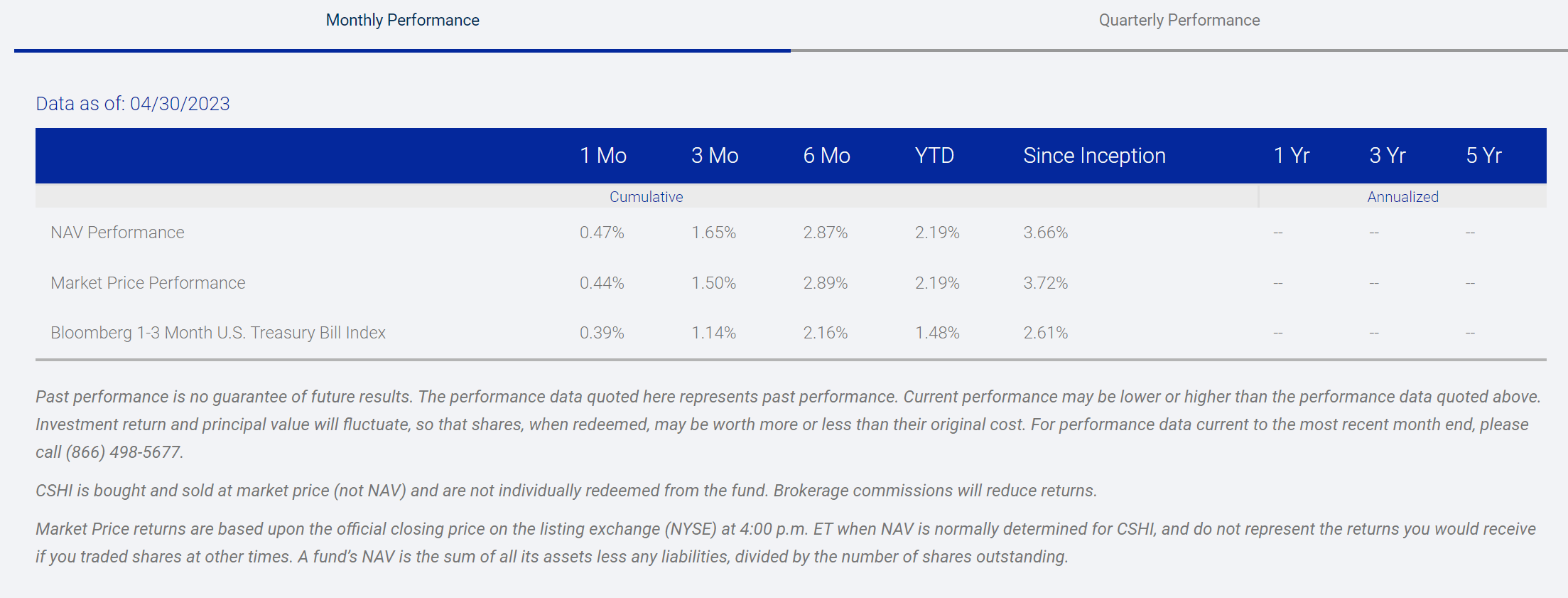 Monthly Performance

Quarterly Performance

Data as of: 04/30/2023

| | 1 Mo | 3 Mo | 6 Mo | YTD | Since Inception | 1 Yr | 3 Yr | 5 Yr |
|---|---|---|---|---|---|---|---|---|
| | Cumulative | | | | | Annualized | | |
| NAV Performance | 0.47% | 1.65% | 2.87% | 2.19% | 3.66% | -- | -- | -- |
| Market Price Performance | 0.44% | 1.50% | 2.89% | 2.19% | 3.72% | -- | -- | -- |
| Bloomberg 1-3 Month U.S. Treasury Bill Index | 0.39% | 1.14% | 2.16% | 1.48% | 2.61% | -- | -- | -- |

Past performance is no guarantee of future results. The performance data quoted here represents past performance. Current performance may be lower or higher than the performance data quoted above. Investment return and principal value will fluctuate, so that shares, when redeemed, may be worth more or less than their original cost. For performance data current to the most recent month end, please call (866) 498-5677.

CSHI is bought and sold at market price (not NAV) and are not individually redeemed from the fund. Brokerage commissions will reduce returns.

Market Price returns are based upon the official closing price on the listing exchange (NYSE) at 4:00 p.m. ET when NAV is normally determined for CSHI, and do not represent the returns you would receive if you traded shares at other times. A fund's NAV is the sum of all its assets less any liabilities, divided by the number of shares outstanding.